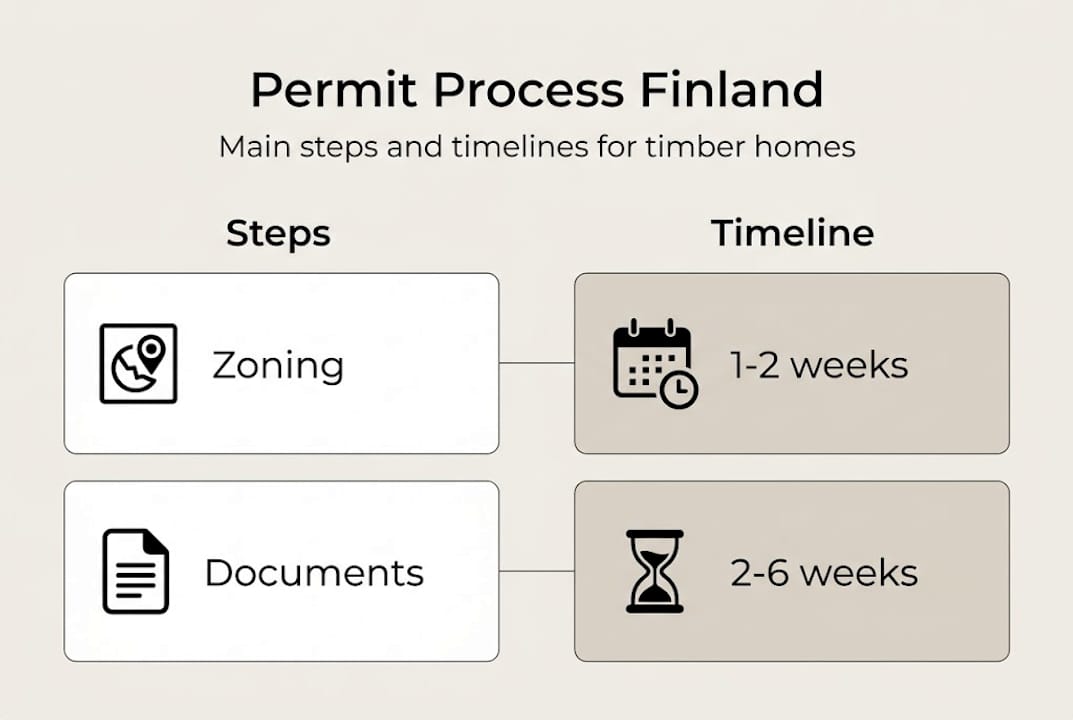 Permit Process Finland

Main steps and timelines for timber homes

| Steps | Timeline |
|---|---|
| Zoning | 1-2 weeks |
| Documents | 2-6 weeks |